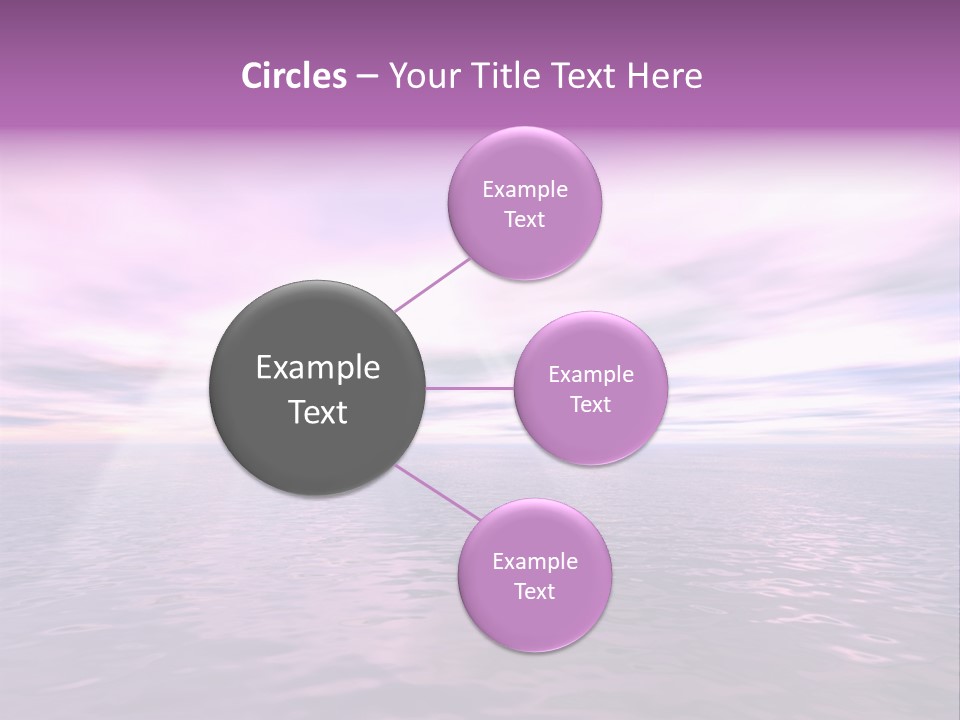 Circles – Your Title Text Here

Example Text

Example Text

Example Text

Example Text